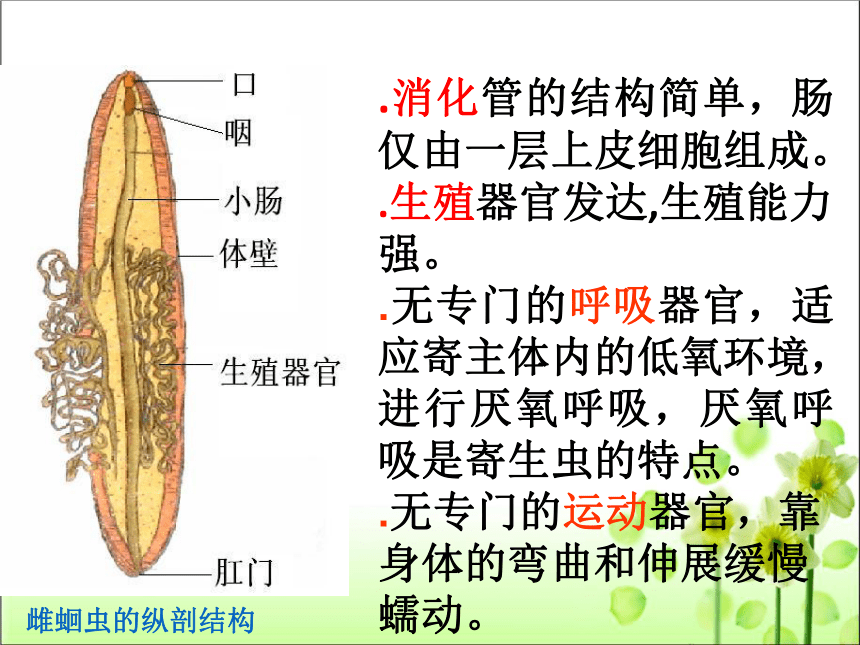 口
咽
小肠
体壁
生殖器官
肛门
雌蛔虫的纵剖结构

.消化管的结构简单，肠仅由一层上皮细胞组成。
.生殖器官发达,生殖能力强。
.无专门的呼吸器官，适应寄主体内的低氧环境，进行厌氧呼吸，厌氧呼吸是寄生虫的特点。
.无专门的运动器官，靠身体的弯曲和伸展缓慢蠕动。